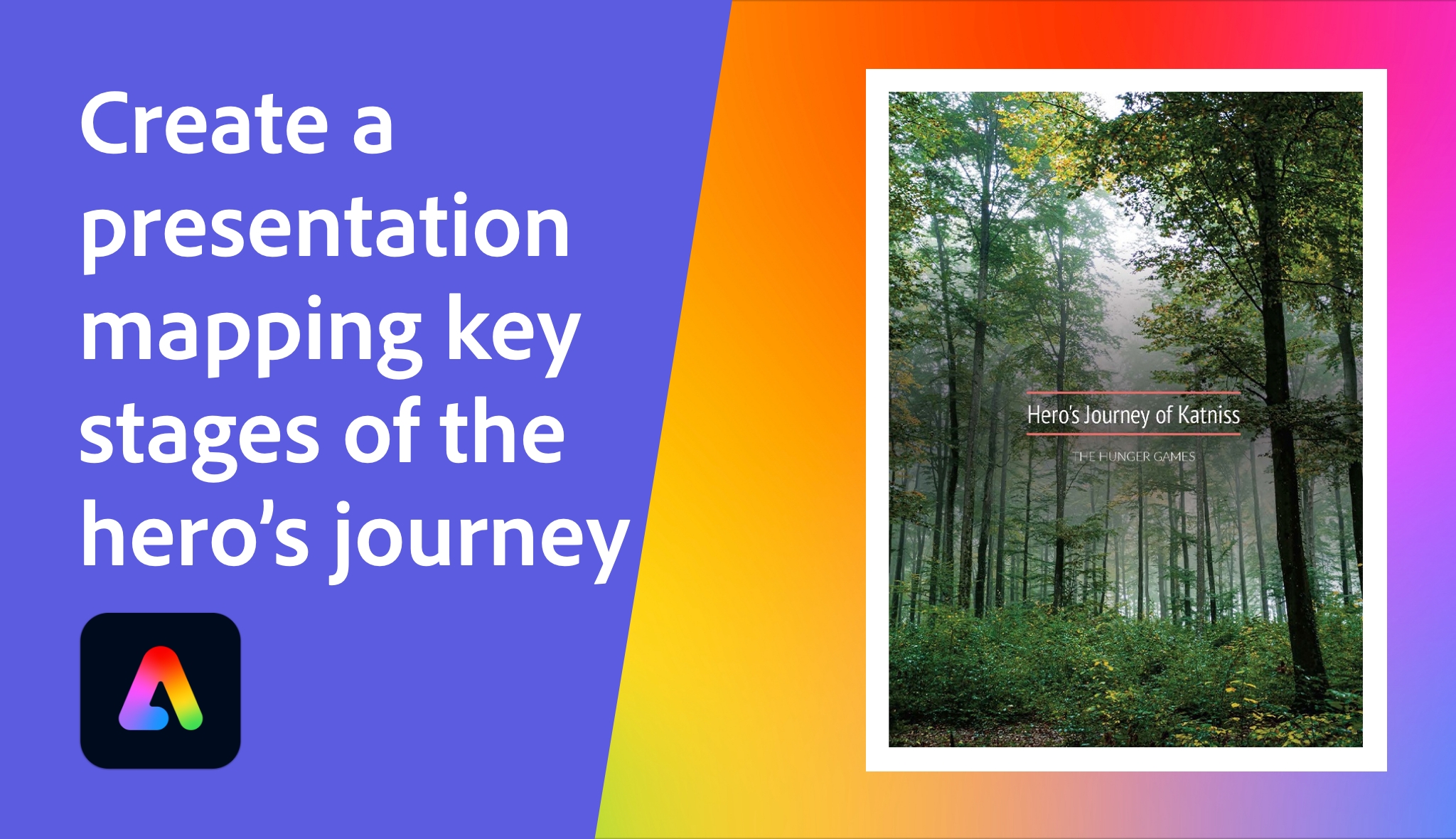 Create a presentation mapping key stages of the hero’s journey

Hero's Journey of Katniss

THE HUNGER GAMES